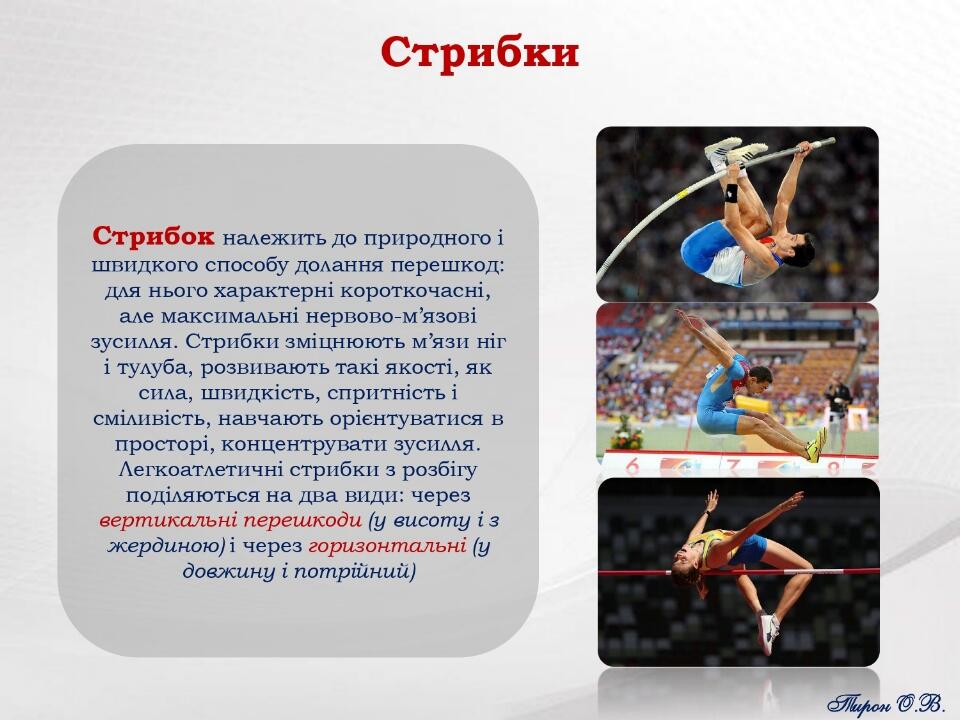 Стрибки

Стрибок належить до природного і швидкого способу долання перешкод: для нього характерні короткочасні, але максимальні нервово-м'язові зусилля. Стрибки зміцнюють м'язи ніг і тулуба, розвивають такі якості, як сила, швидкість, спритність і сміливість, навчають орієнтуватися в просторі, концентрувати зусилля. Легкоатлетичні стрибки з розбігу поділяються на два види: через вертикальні перешкоди (у висоту і з жердиною) і через горизонтальні (у довжину і потрійний)

6 7 8

Тирон О.В.